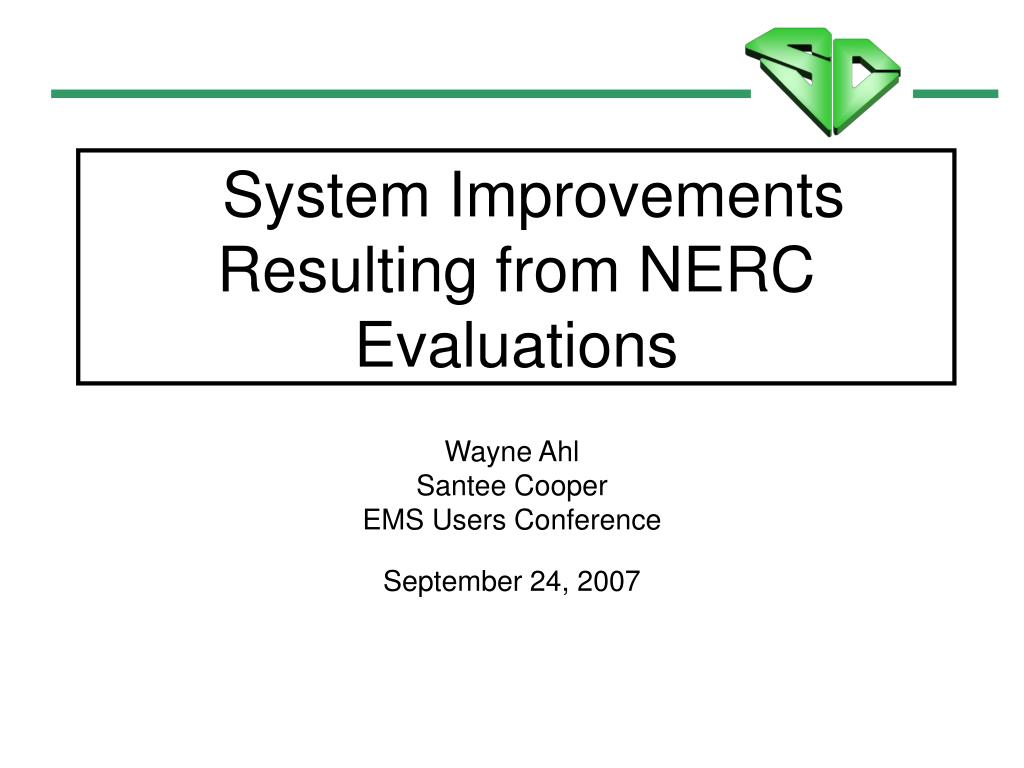 SC

System Improvements Resulting from NERC Evaluations

Wayne Ahl
Santee Cooper
EMS Users Conference

September 24, 2007